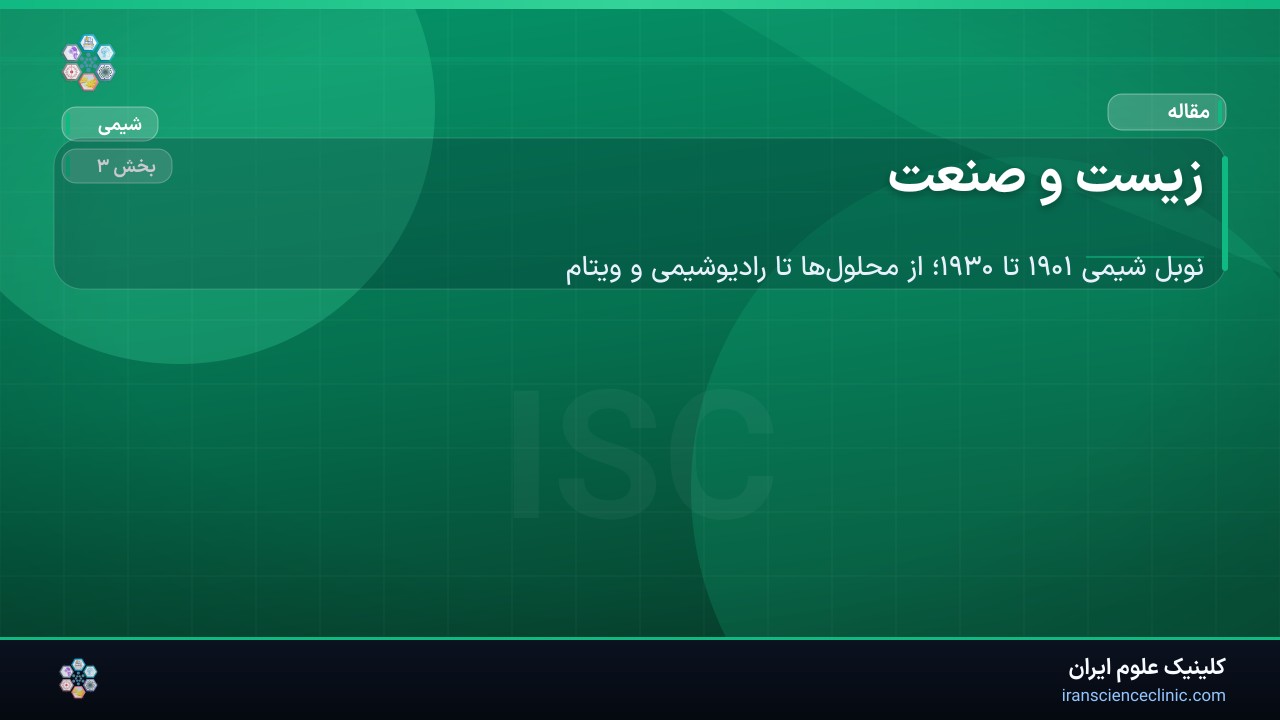 مقاله

شیمی

بخش ۳

زیست و صنعت

نوبل شیمی ۱۹۰۱ تا ۱۹۳۰؛ از محلول‌ها تا رادیوشیمی و ویتام

ISC

کلینیک علوم ایران
iranscienceclinic.com